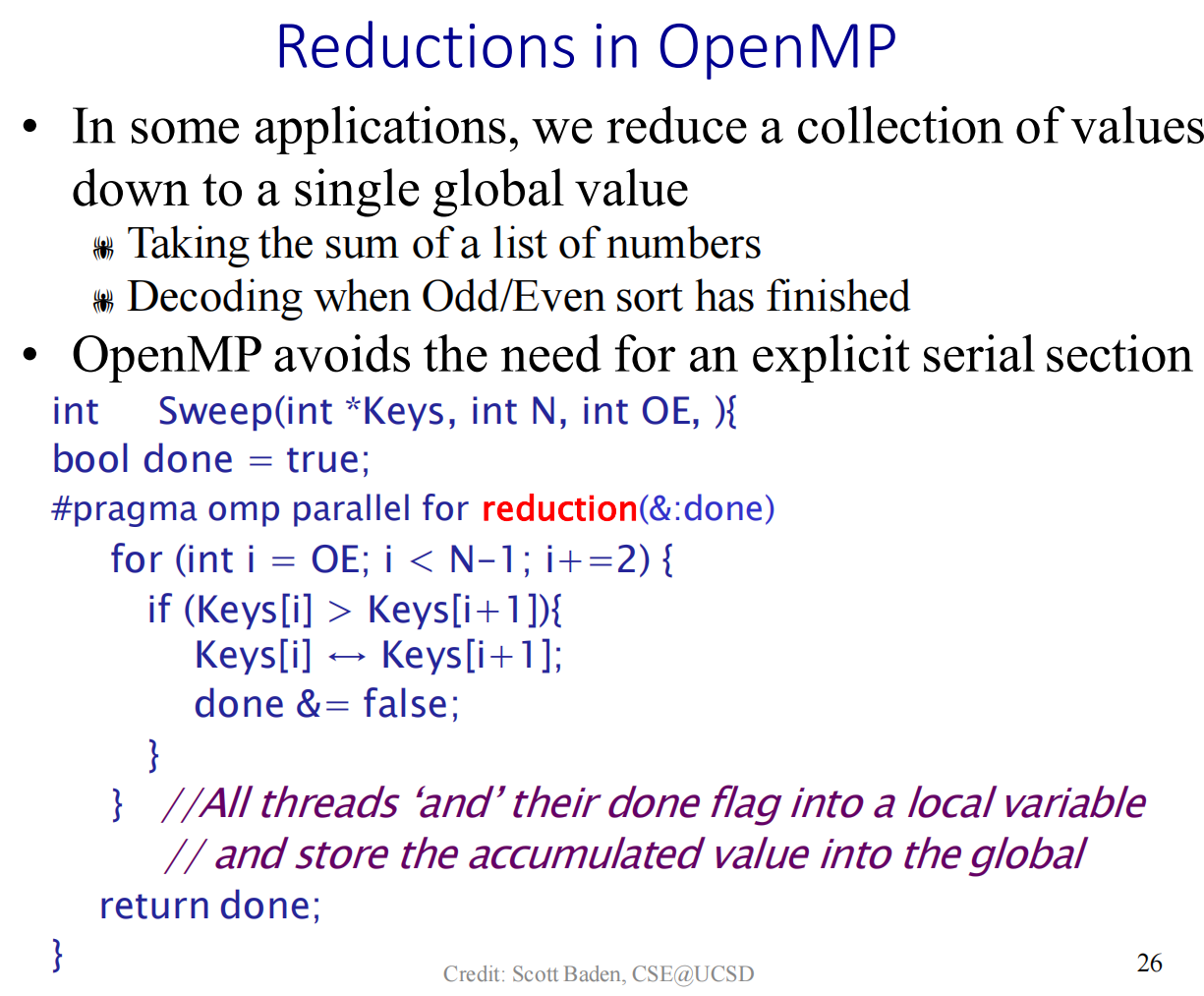 Reductions in OpenMP

• In some applications, we reduce a collection of values down to a single global value
  Taking the sum of a list of numbers
  Decoding when Odd/Even sort has finished
• OpenMP avoids the need for an explicit serial section

int Sweep(int *Keys, int N, int OE, ){
bool done = true;
#pragma omp parallel for reduction(&:done)
    for (int i = OE; i < N-1; i+=2) {
        if (Keys[i] > Keys[i+1]){
            Keys[i] ↔ Keys[i+1];
            done &= false;
        }
    } //All threads 'and' their done flag into a local variable
      // and store the accumulated value into the global
    return done;
}

Credit: Scott Baden, CSE@UCSD

26